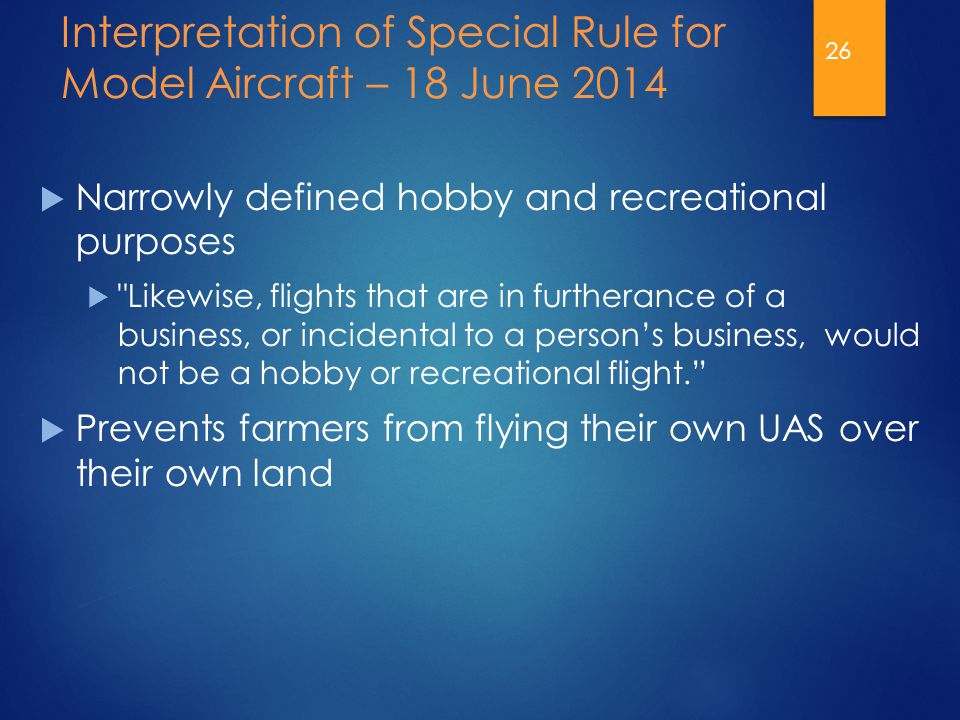 Interpretation of Special Rule for Model Aircraft – 18 June 2014

26

Narrowly defined hobby and recreational purposes

"Likewise, flights that are in furtherance of a business, or incidental to a person's business, would not be a hobby or recreational flight."

Prevents farmers from flying their own UAS over their own land